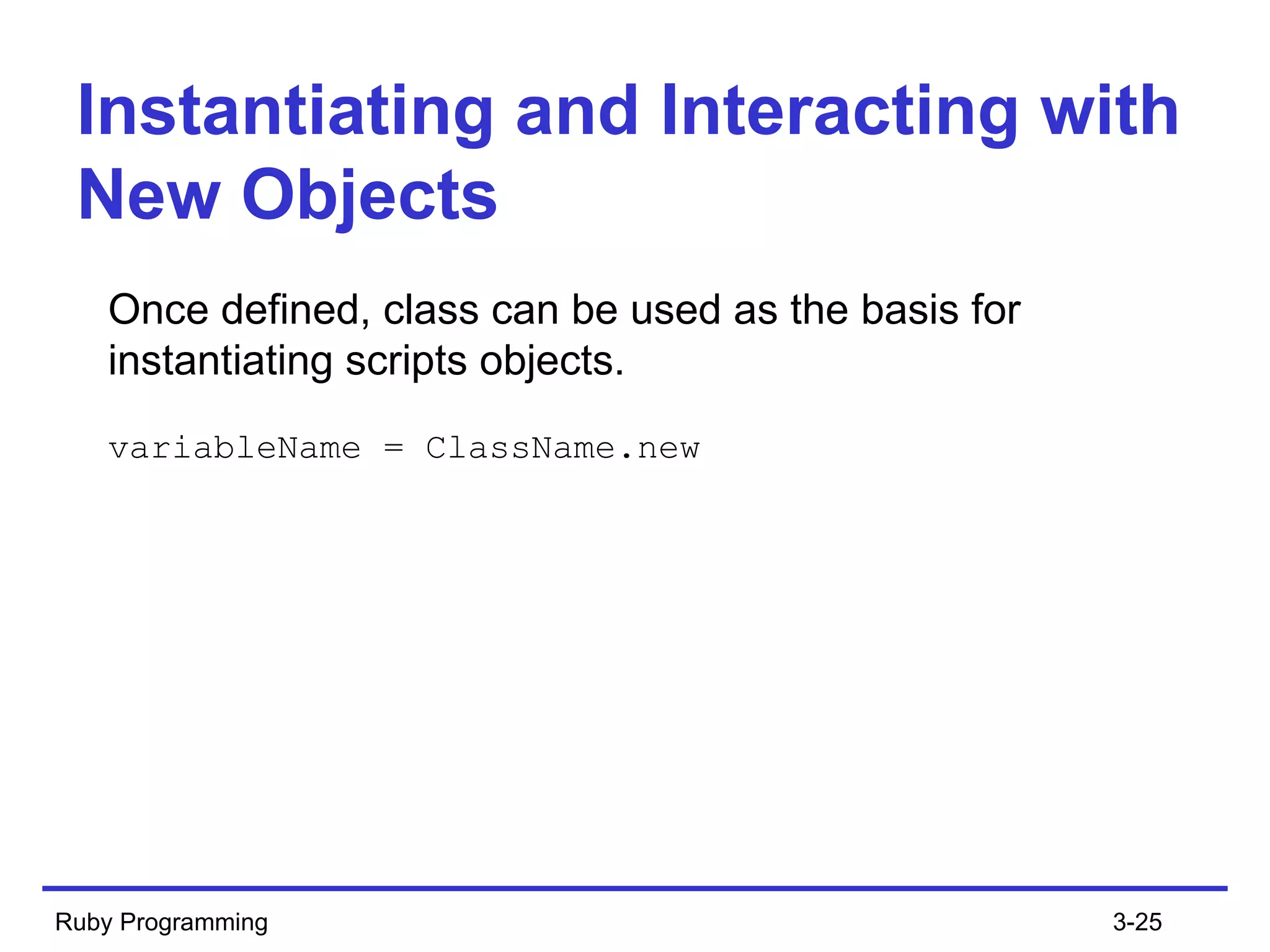 Instantiating and Interacting with New Objects

Once defined, class can be used as the basis for instantiating scripts objects.

variableName = ClassName.new

Ruby Programming

3-25